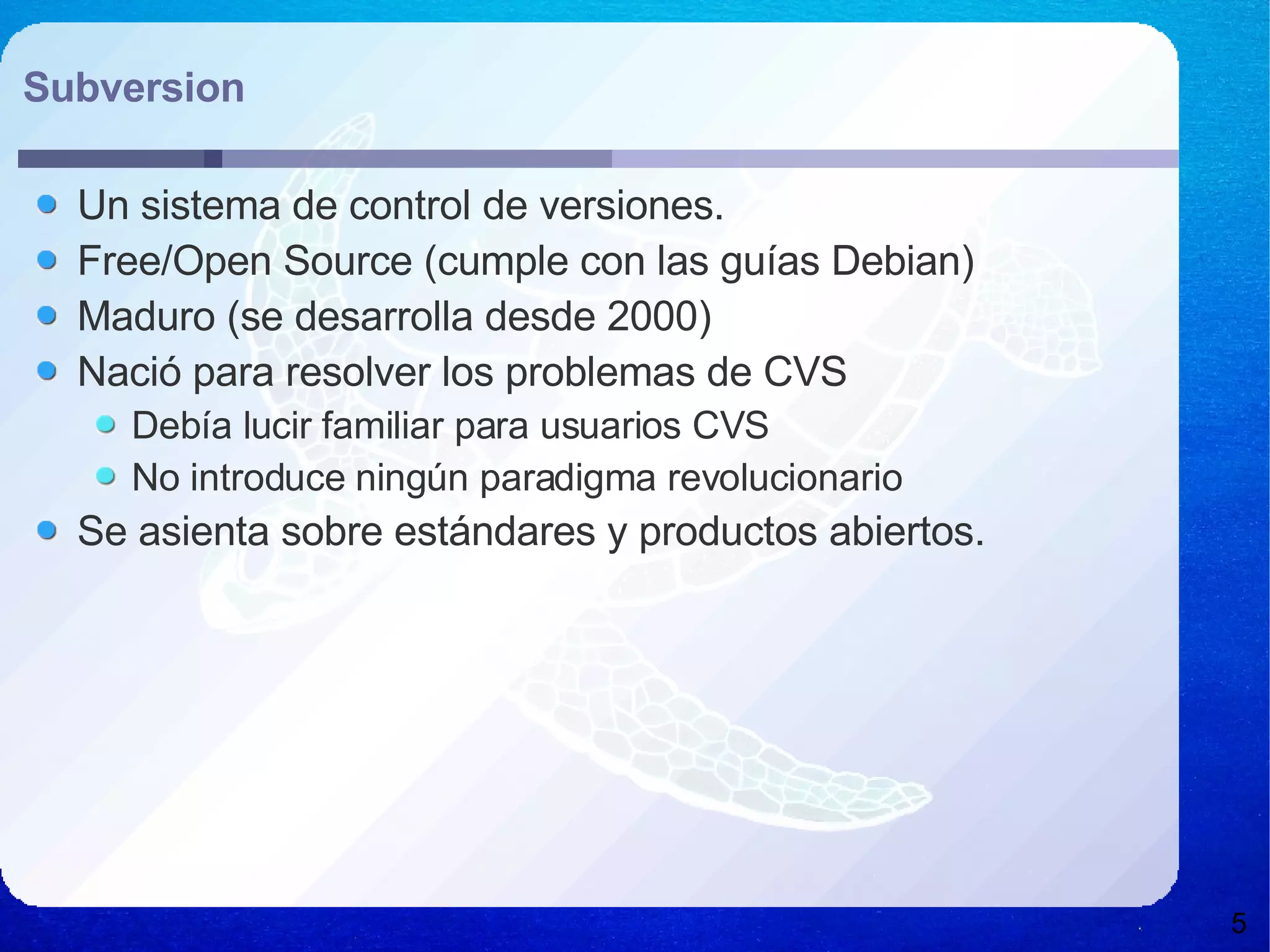 Subversion

- Un sistema de control de versiones.
- Free/Open Source (cumple con las guías Debian)
- Maduro (se desarrolla desde 2000)
- Nació para resolver los problemas de CVS
  - Debía lucir familiar para usuarios CVS
  - No introduce ningún paradigma revolucionario
- Se asienta sobre estándares y productos abiertos.

5